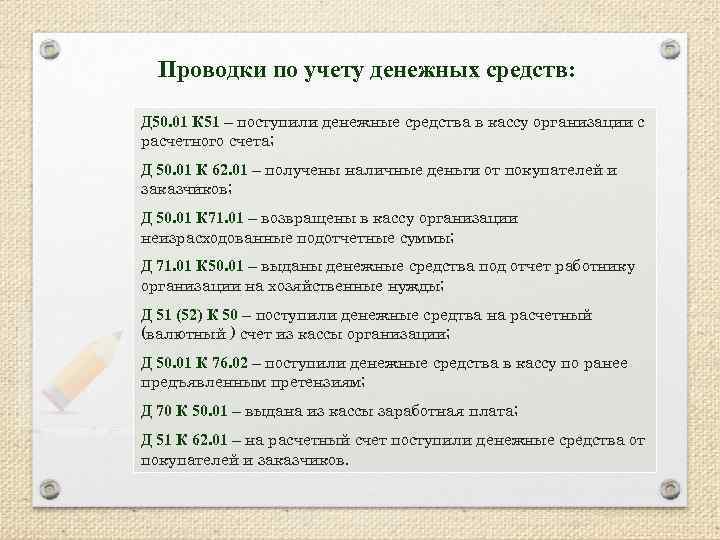 Проводки по учету денежных средств:

Д50.01 К51 – поступили денежные средства в кассу организации с расчетного счета;

Д 50.01 К 62.01 – получены наличные деньги от покупателей и заказчиков;

Д 50.01 К71.01 – возвращены в кассу организации неизрасходованные подотчетные суммы;

Д 71.01 К50.01 – выданы денежные средства под отчет работнику организации на хозяйственные нужды;

Д 51 (52) К 50 – поступили денежные средства на расчетный (валютный ) счет из кассы организации;

Д 50.01 К 76.02 – поступили денежные средства в кассу по ранее предъявленным претензиям;

Д 70 К 50.01 – выдана из кассы заработная плата;

Д 51 К 62.01 – на расчетный счет поступили денежные средства от покупателей и заказчиков.